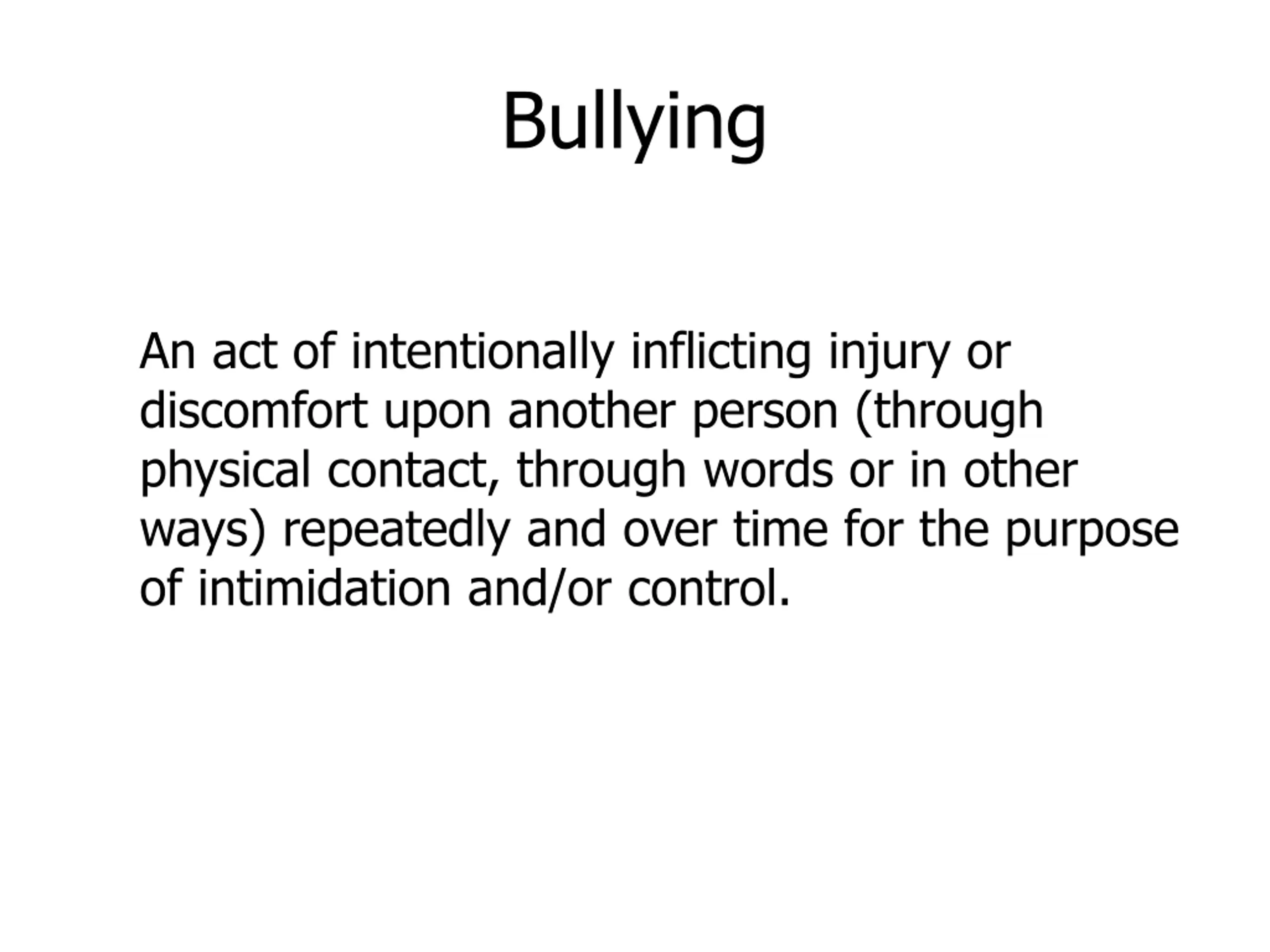 Bullying

An act of intentionally inflicting injury or discomfort upon another person (through physical contact, through words or in other ways) repeatedly and over time for the purpose of intimidation and/or control.